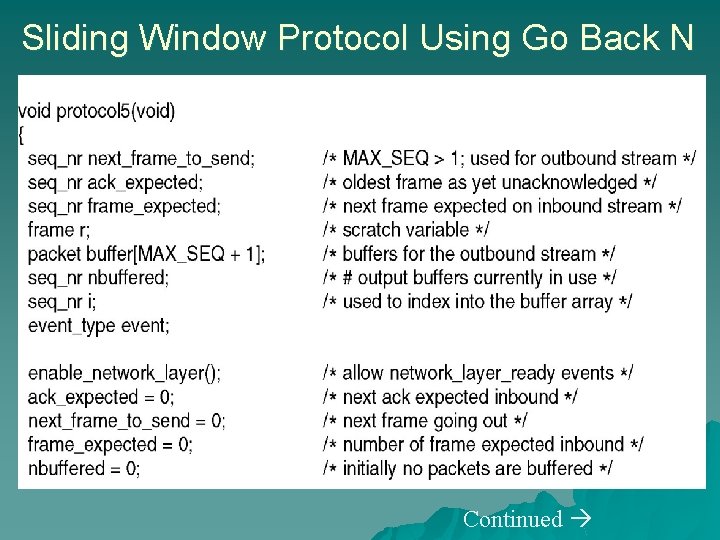 Sliding Window Protocol Using Go Back N

void protocol5(void)
{
seq_nr next_frame_to_send; /* MAX_SEQ > 1; used for outbound stream */
seq_nr ack_expected; /* oldest frame as yet unacknowledged */
seq_nr frame_expected; /* next frame expected on inbound stream */
frame r; /* scratch variable */
packet buffer[MAX_SEQ + 1]; /* buffers for the outbound stream */
seq_nr nbuffered; /* # output buffers currently in use */
seq_nr i; /* used to index into the buffer array */
event_type event;

enable_network_layer(); /* allow network_layer_ready events */
ack_expected = 0; /* next ack expected inbound */
next_frame_to_send = 0; /* next frame going out */
frame_expected = 0; /* number of frame expected inbound */
nbuffered = 0; /* initially no packets are buffered */

Continued →